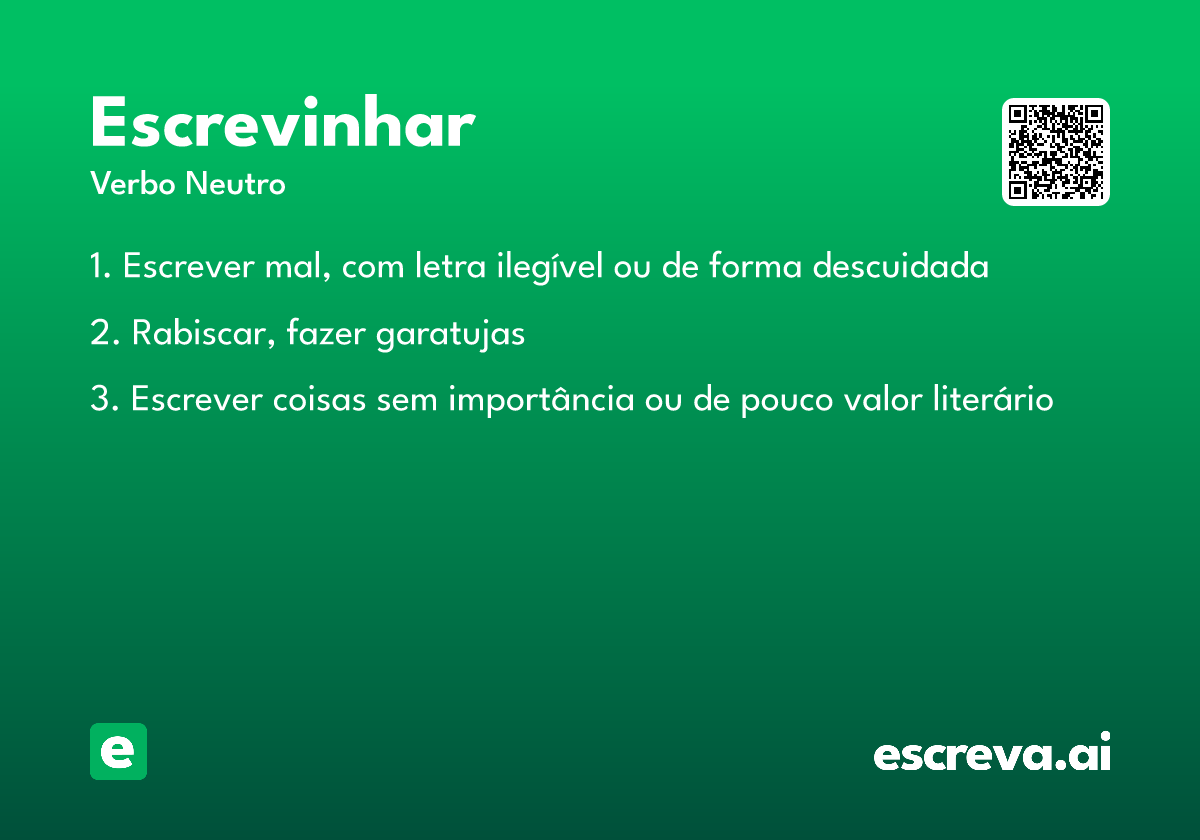 Escrevinhar
Verbo Neutro

1. Escrever mal, com letra ilegível ou de forma descuidada

2. Rabiscar, fazer garatujas

3. Escrever coisas sem importância ou de pouco valor literário

e

escreva.ai